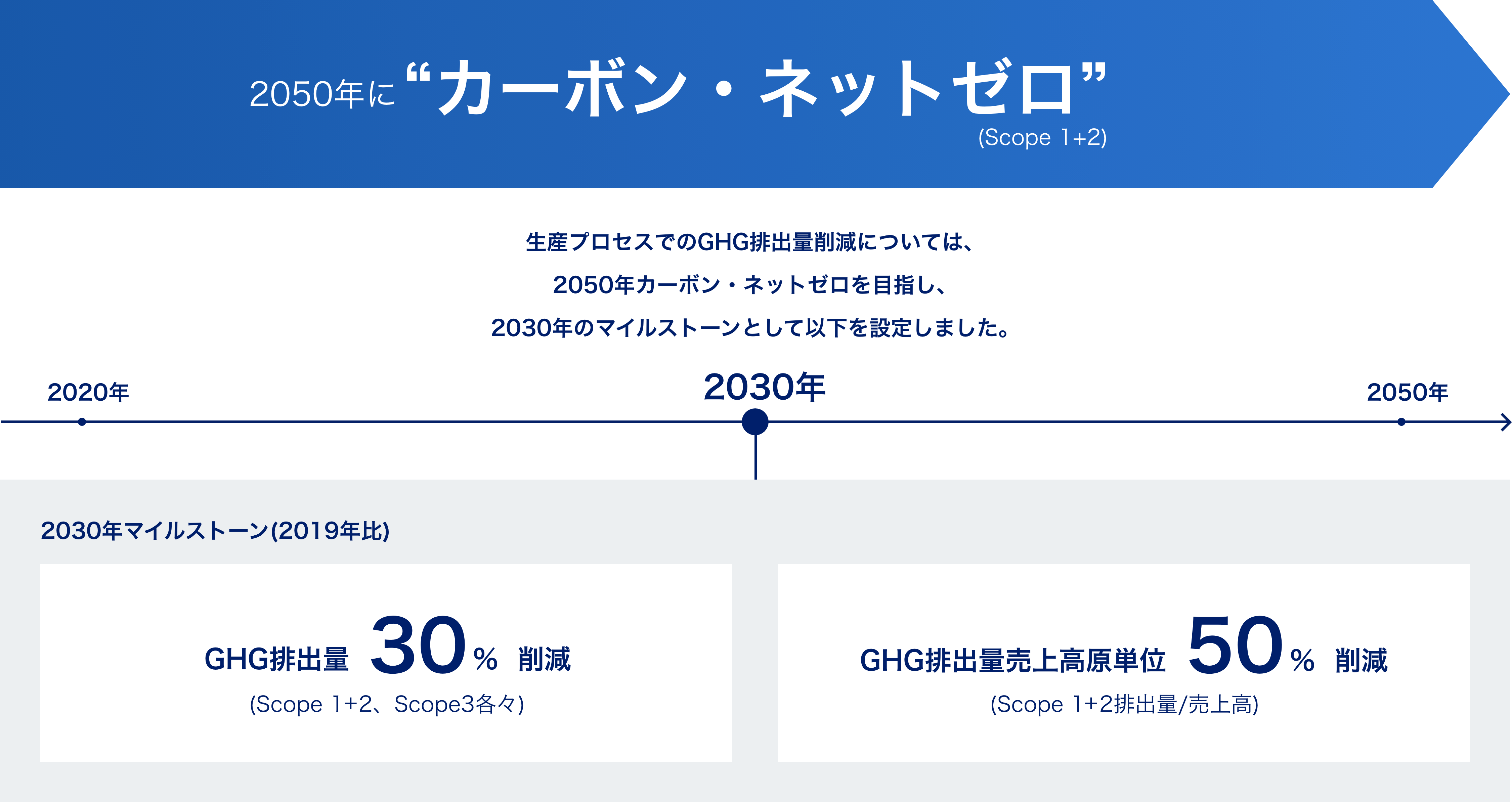 2050年に“カーボン・ネットゼロ”
(Scope 1+2)

生産プロセスでのGHG排出量削減については、
2050年カーボン・ネットゼロを目指し、
2030年のマイルストーンとして以下を設定しました。

2020年

2030年

2050年

2030年マイルストーン(2019年比)

GHG排出量 30% 削減
(Scope 1+2、Scope3各々)

GHG排出量売上高原単位 50% 削減
(Scope 1+2排出量/売上高)